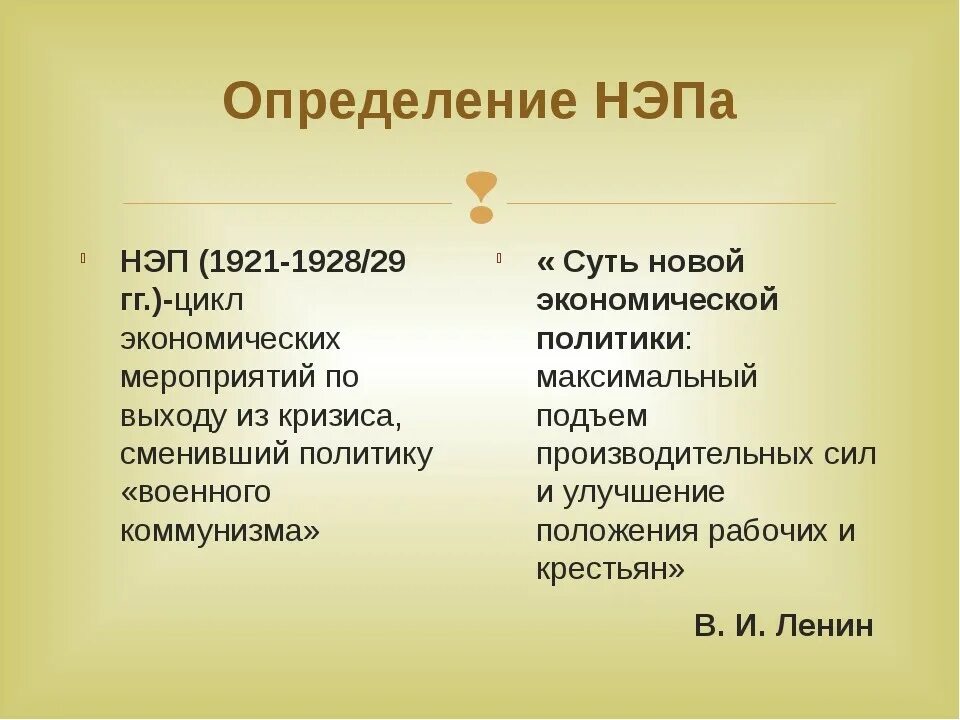 Определение НЭПа

НЭП (1921-1928/29 гг.)-цикл экономических мероприятий по выходу из кризиса, сменивший политику «военного коммунизма»

« Суть новой экономической политики: максимальный подъем производительных сил и улучшение положения рабочих и крестьян»

В. И. Ленин